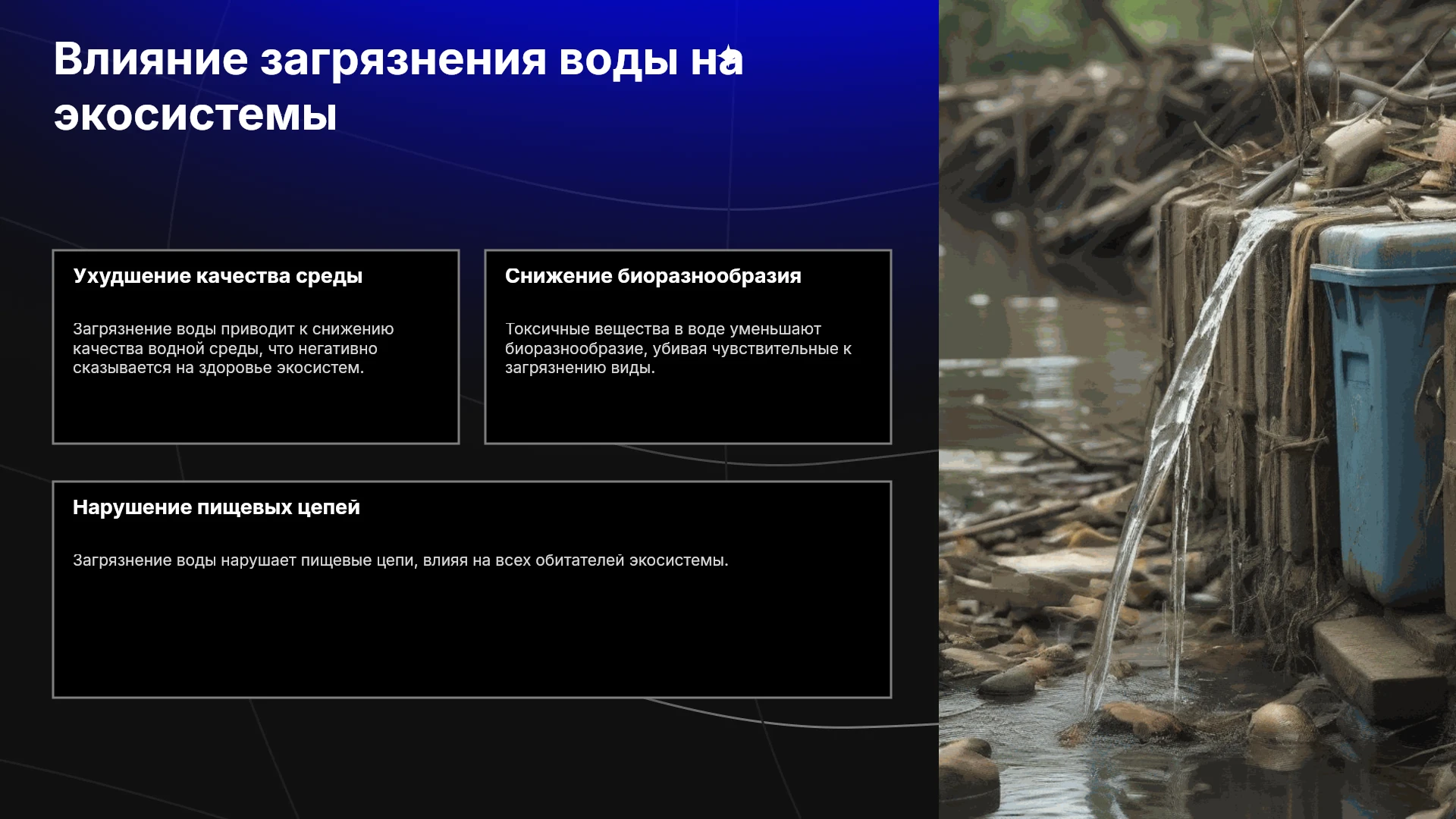 Влияние загрязнения воды на экосистемы

Ухудшение качества среды

Загрязнение воды приводит к снижению качества водной среды, что негативно сказывается на здоровье экосистем.

Снижение биоразнообразия

Токсичные вещества в воде уменьшают биоразнообразие, убивая чувствительные к загрязнению виды.

Нарушение пищевых цепей

Загрязнение воды нарушает пищевые цепи, влияя на всех обитателей экосистемы.